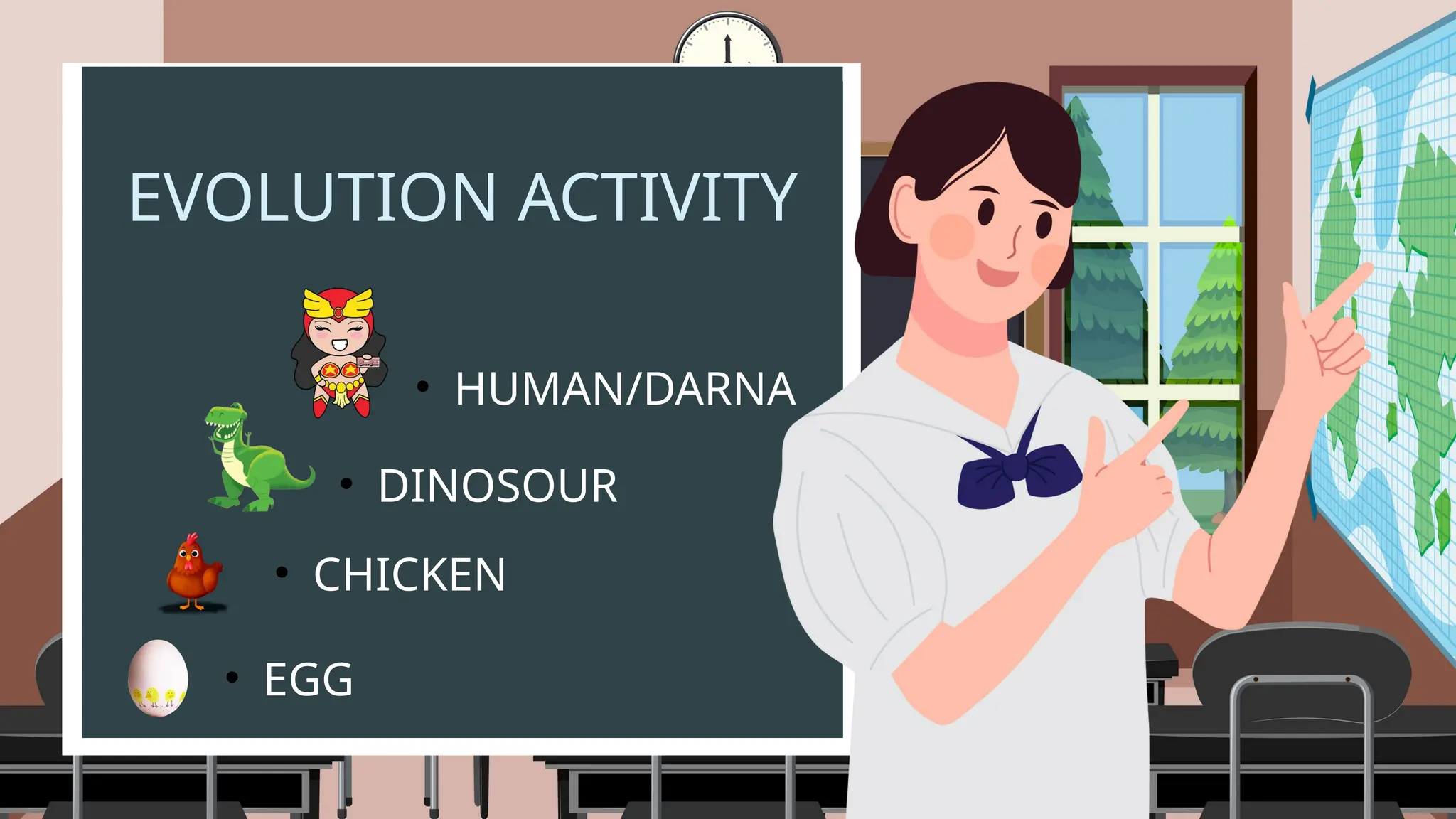 EVOLUTION ACTIVITY

• HUMAN/DARNA

• DINOSOUR

• CHICKEN

• EGG